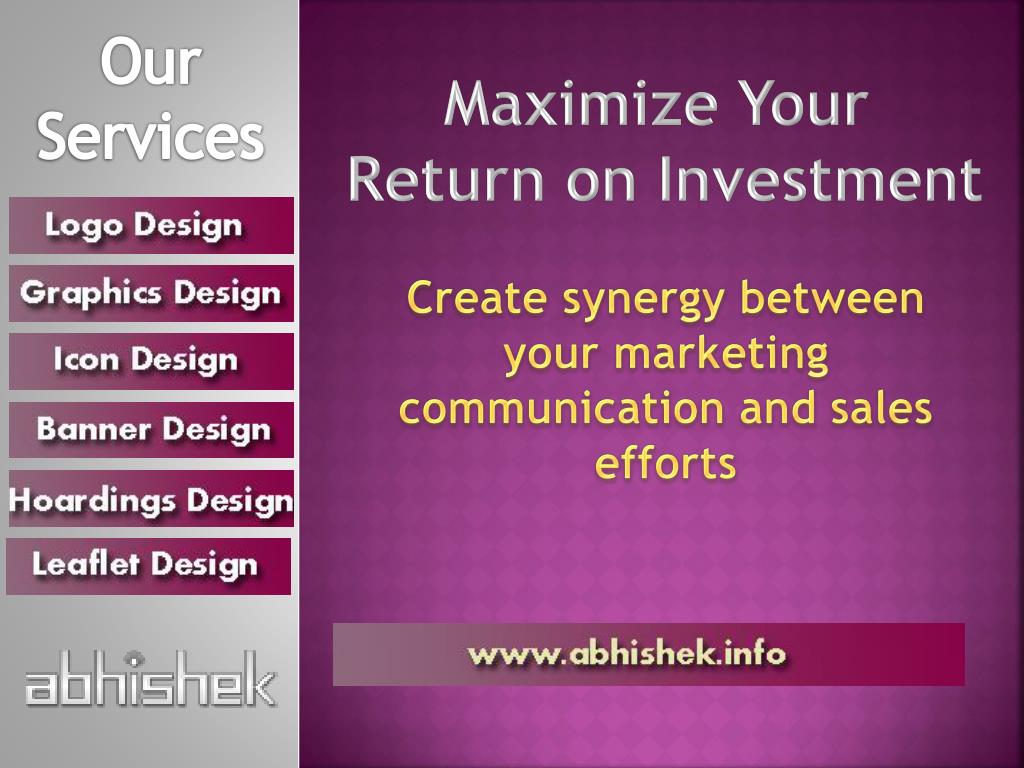 Our Services

Logo Design

Graphics Design

Icon Design

Banner Design

Hoardings Design

Leaflet Design

abhishek

Maximize Your Return on Investment

Create synergy between your marketing communication and sales efforts

www.abhishek.info